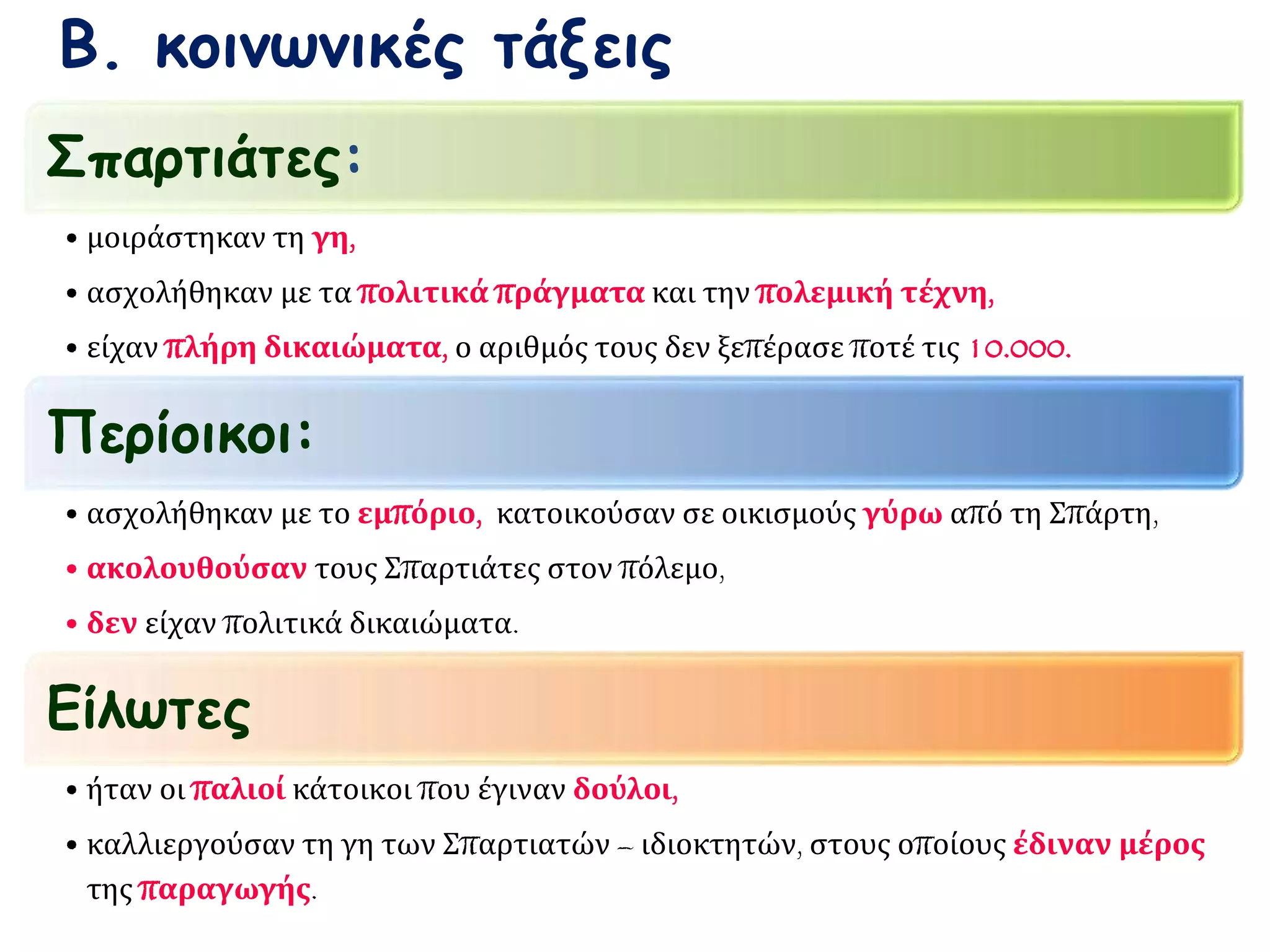 Β. κοινωνικές τάξεις

Σπαρτιάτες:

• μοιράστηκαν τη γη,
• ασχολήθηκαν με τα πολιτικά πράγματα και την πολεμική τέχνη,
• είχαν πλήρη δικαιώματα, ο αριθμός τους δεν ξεπέρασε ποτέ τις 10.000.

Περίοικοι:

• ασχολήθηκαν με το εμπόριο, κατοικούσαν σε οικισμούς γύρω από τη Σπάρτη,
• ακολουθούσαν τους Σπαρτιάτες στον πόλεμο,
• δεν είχαν πολιτικά δικαιώματα.

Είλωτες

• ήταν οι παλιοί κάτοικοι που έγιναν δούλοι,
• καλλιεργούσαν τη γη των Σπαρτιατών – ιδιοκτητών, στους οποίους έδιναν μέρος της παραγωγής.